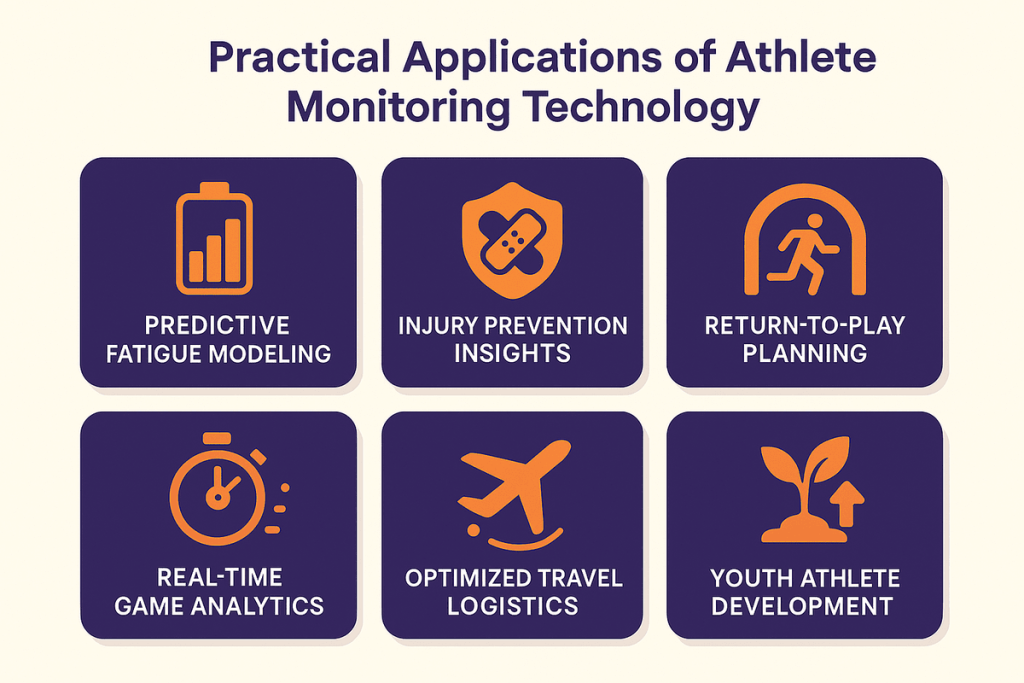 Practical Applications of Athlete Monitoring Technology

PREDICTIVE FATIGUE MODELING

INJURY PREVENTION INSIGHTS

RETURN-TO-PLAY PLANNING

REAL-TIME GAME ANALYTICS

OPTIMIZED TRAVEL LOGISTICS

YOUTH ATHLETE DEVELOPMENT